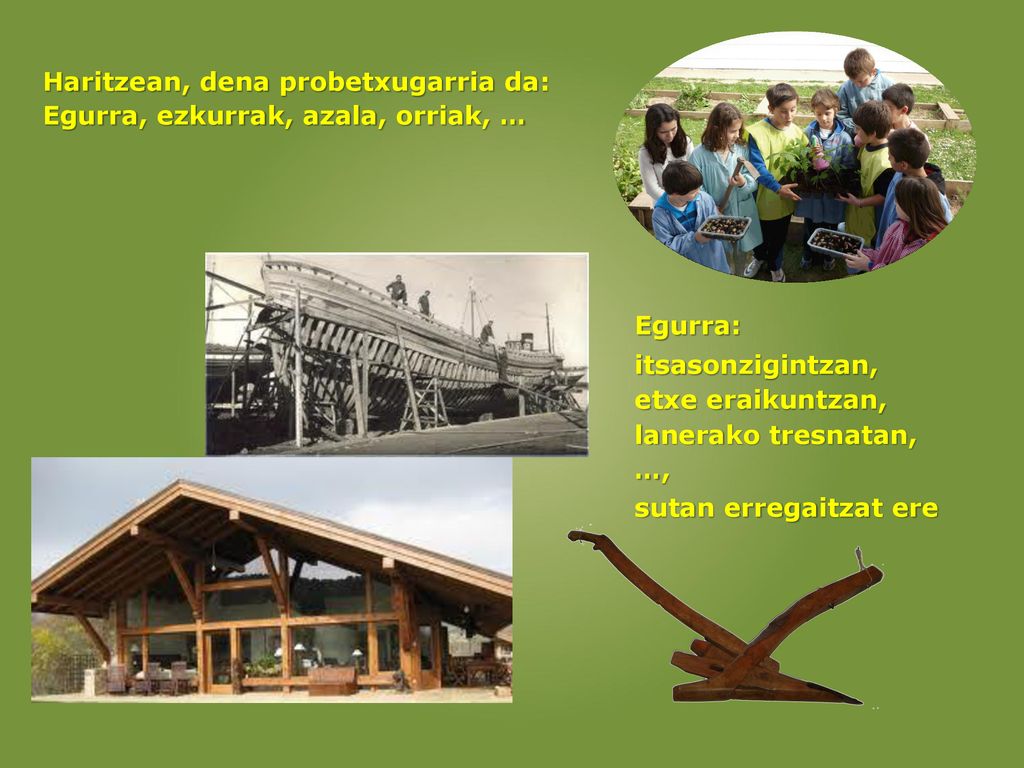 Haritzean, dena probetxugarria da:
Egurra, ezkurrak, azala, orriak, …

Egurra:
itsasonzigintzan,
etxe eraikuntzan,
lanerako tresnatan,
…,
sutan erregaitzat ere